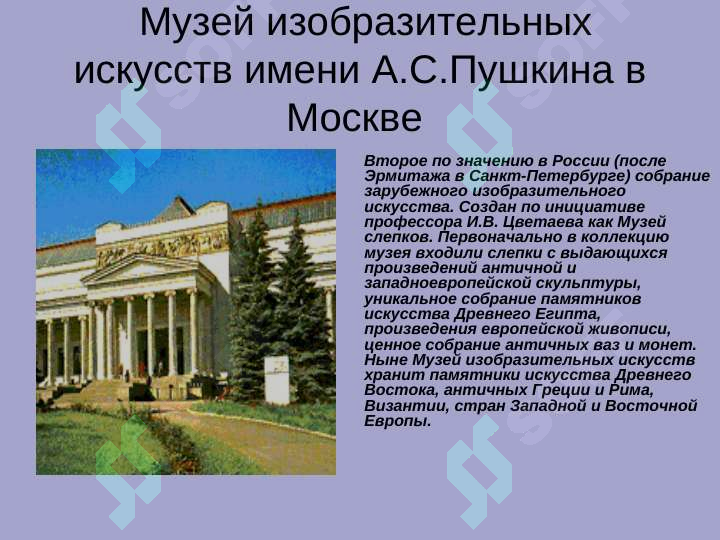 Музей изобразительных искусств имени А.С.Пушкина в Москве

Второе по значению в России (после Эрмитажа в Санкт-Петербурге) собрание зарубежного изобразительного искусства. Создан по инициативе профессора И.В. Цветаева как Музей слепков. Первоначально в коллекцию музея входили слепки с выдающихся произведений античной и западноевропейской скульптуры, уникальное собрание памятников искусства Древнего Египта, произведения европейской живописи, ценное собрание античных ваз и монет. Ныне Музей изобразительных искусств хранит памятники искусства Древнего Востока, античных Греции и Рима, Византии, стран Западной и Восточной Европы.